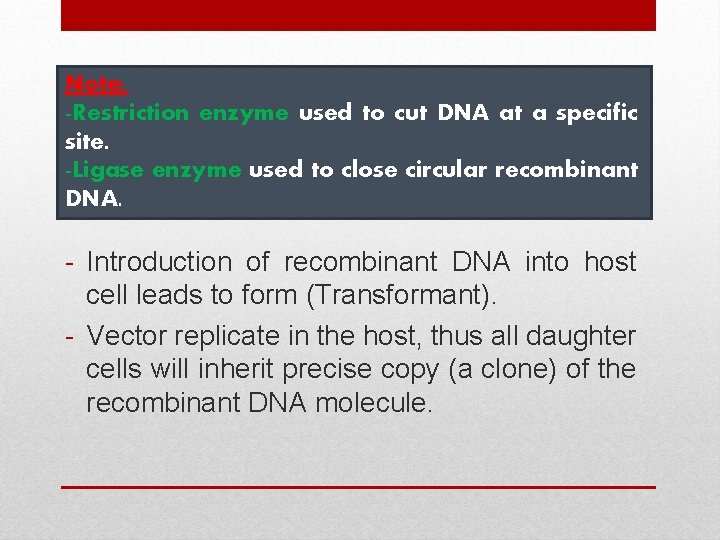 Note:
-Restriction enzyme used to cut DNA at a specific site.
-Ligase enzyme used to close circular recombinant DNA.

- Introduction of recombinant DNA into host cell leads to form (Transformant).
- Vector replicate in the host, thus all daughter cells will inherit precise copy (a clone) of the recombinant DNA molecule.